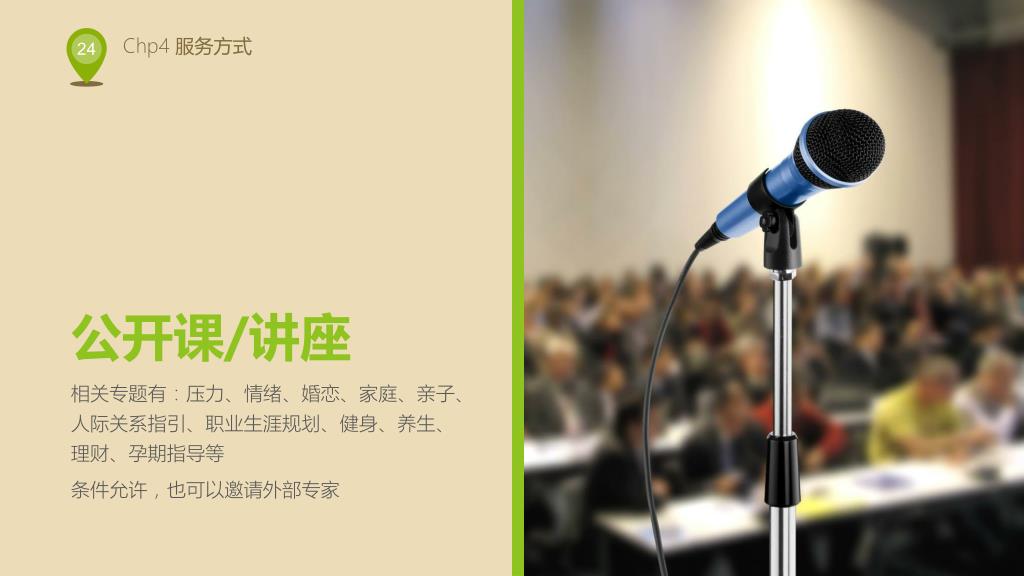 24

Chp4 服务方式

公开课/讲座

相关专题有：压力、情绪、婚恋、家庭、亲子、人际关系指引、职业生涯规划、健身、养生、理财、孕期指导等

条件允许，也可以邀请外部专家